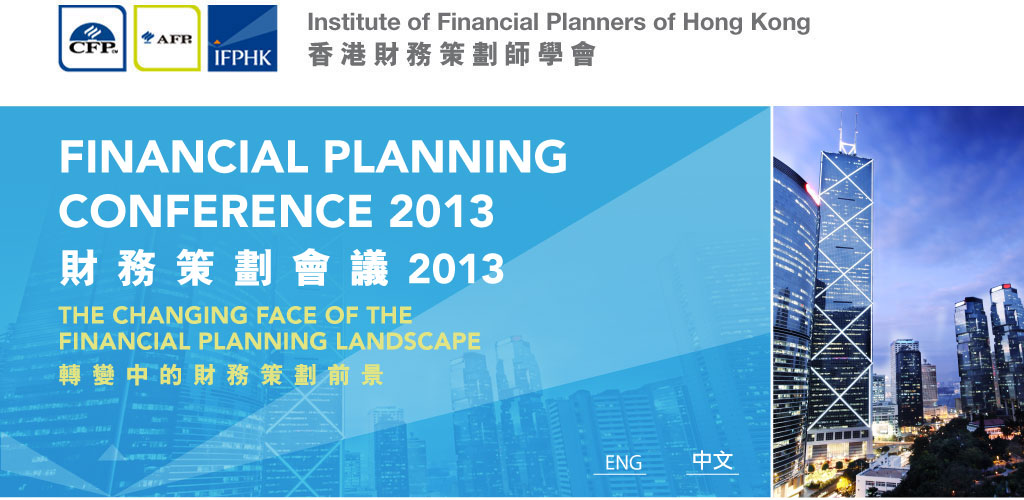 CFP
AFP
IFPHK
Institute of Financial Planners of Hong Kong
香港財務策劃師學會

FINANCIAL PLANNING CONFERENCE 2013
財務策劃會議 2013

THE CHANGING FACE OF THE FINANCIAL PLANNING LANDSCAPE
轉變中的財務策劃前景

ENG
中文